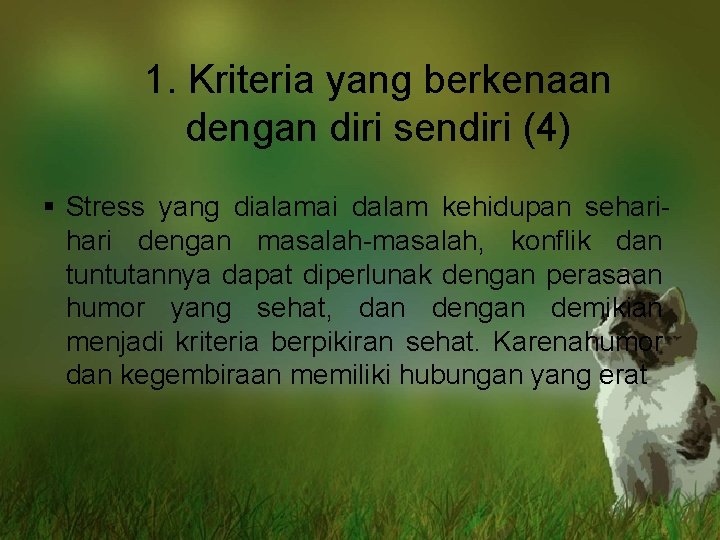 1. Kriteria yang berkenaan dengan diri sendiri (4)

▪ Stress yang dialamai dalam kehidupan sehari-hari dengan masalah-masalah, konflik dan tuntutannya dapat diperlunak dengan perasaan humor yang sehat, dan dengan demikian menjadi kriteria berpikiran sehat. Karenahumor dan kegembiraan memiliki hubungan yang erat